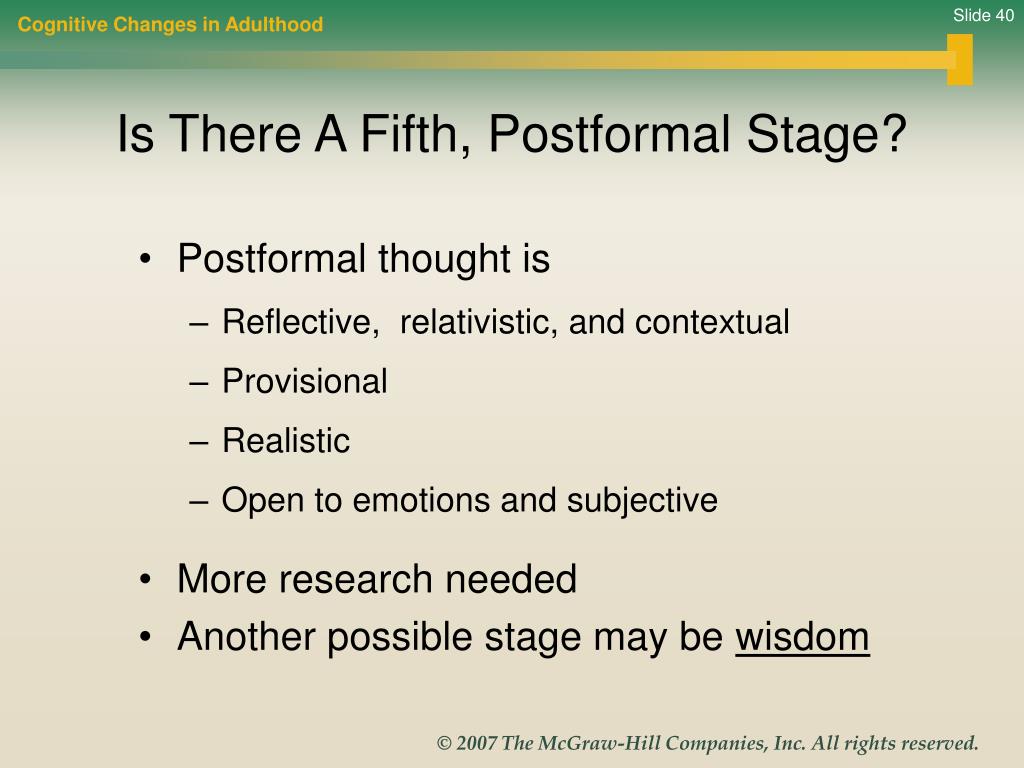 Cognitive Changes in Adulthood

Slide 40

Is There A Fifth, Postformal Stage?

• Postformal thought is
– Reflective, relativistic, and contextual
– Provisional
– Realistic
– Open to emotions and subjective

• More research needed
• Another possible stage may be wisdom

© 2007 The McGraw-Hill Companies, Inc. All rights reserved.